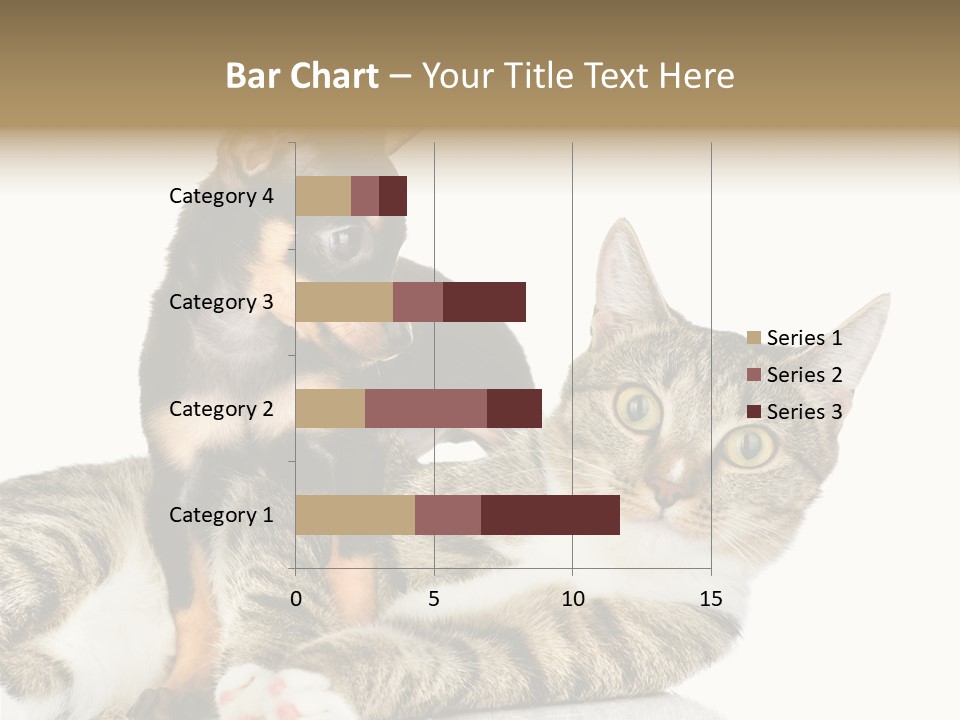 Bar Chart – Your Title Text Here

Category 4
Category 3
Category 2
Category 1

0
5
10
15

Series 1
Series 2
Series 3